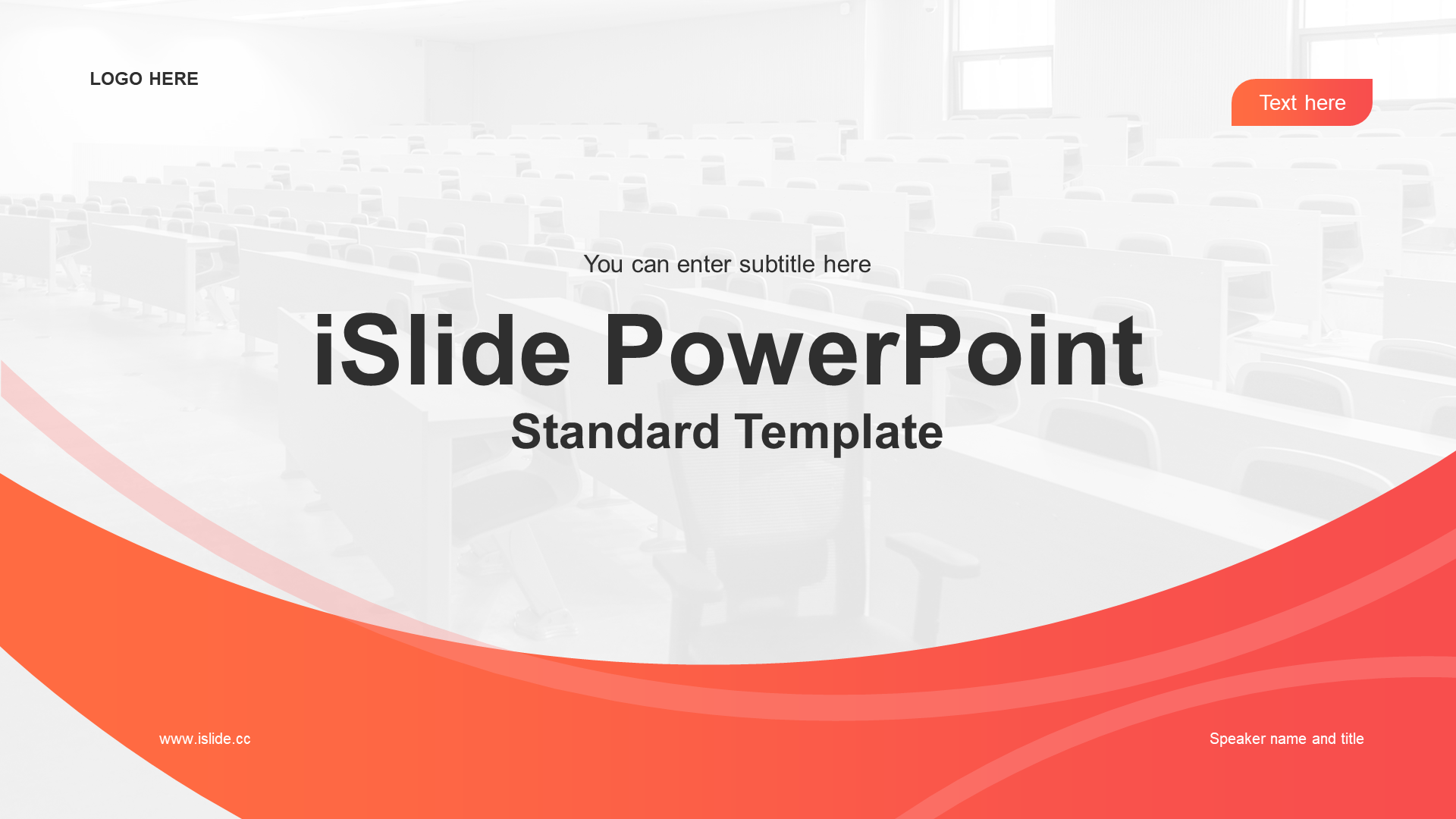 LOGO HERE

Text here

You can enter subtitle here

iSlide PowerPoint

Standard Template

www.islide.cc

Speaker name and title